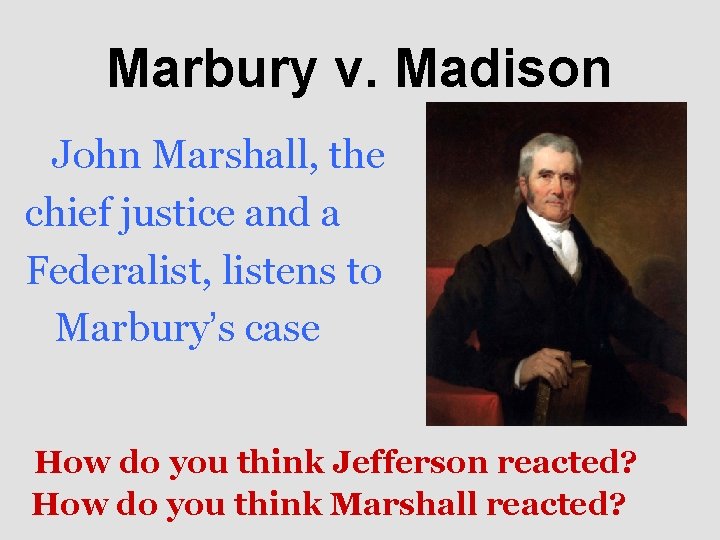 Marbury v. Madison

John Marshall, the chief justice and a Federalist, listens to Marbury’s case

How do you think Jefferson reacted?
How do you think Marshall reacted?